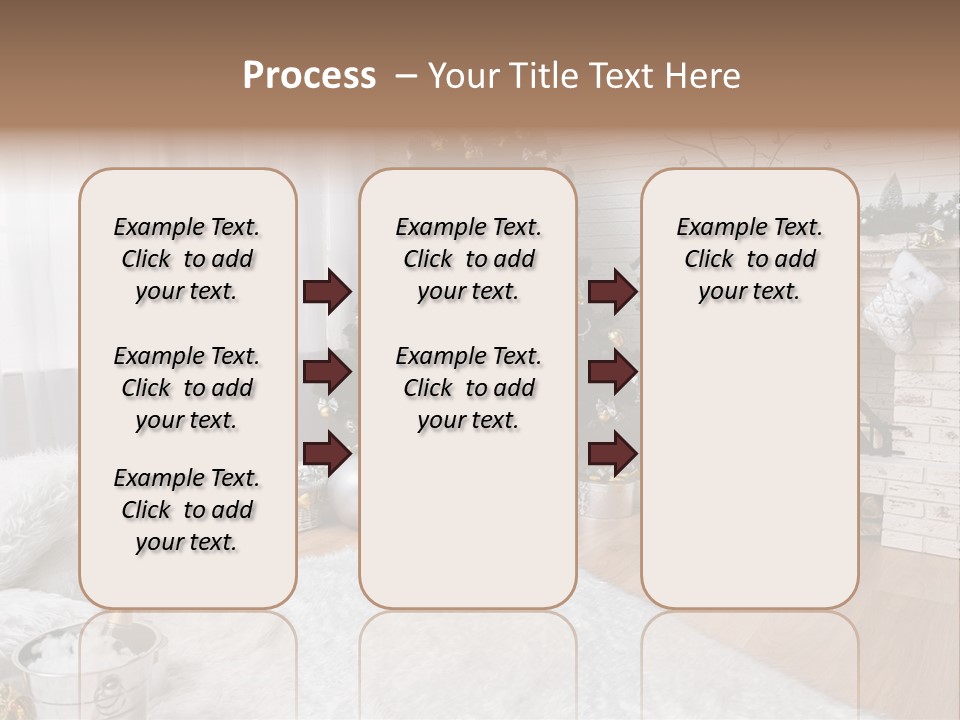 Process – Your Title Text Here

Example Text. Click to add your text.

Example Text. Click to add your text.

Example Text. Click to add your text.

Example Text. Click to add your text.

Example Text. Click to add your text.

Example Text. Click to add your text.